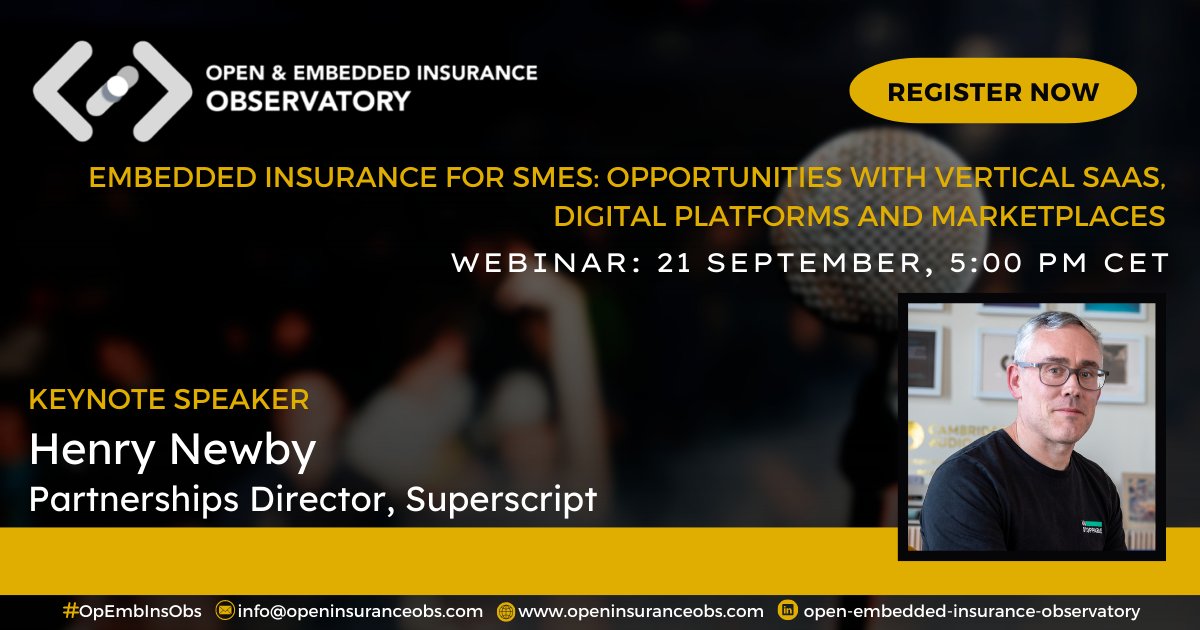 OPEN & EMBEDDED INSURANCE OBSERVATORY

REGISTER NOW

EMBEDDED INSURANCE FOR SMES: OPPORTUNITIES WITH VERTICAL SAAS, DIGITAL PLATFORMS AND MARKETPLACES

WEBINAR: 21 SEPTEMBER, 5:00 PM CET

KEYNOTE SPEAKER
Henry Newby
Partnerships Director, Superscript

#OpEmbInsObs info@openinsuranceobs.com www.openinsuranceobs.com open-embedded-insurance-observatory